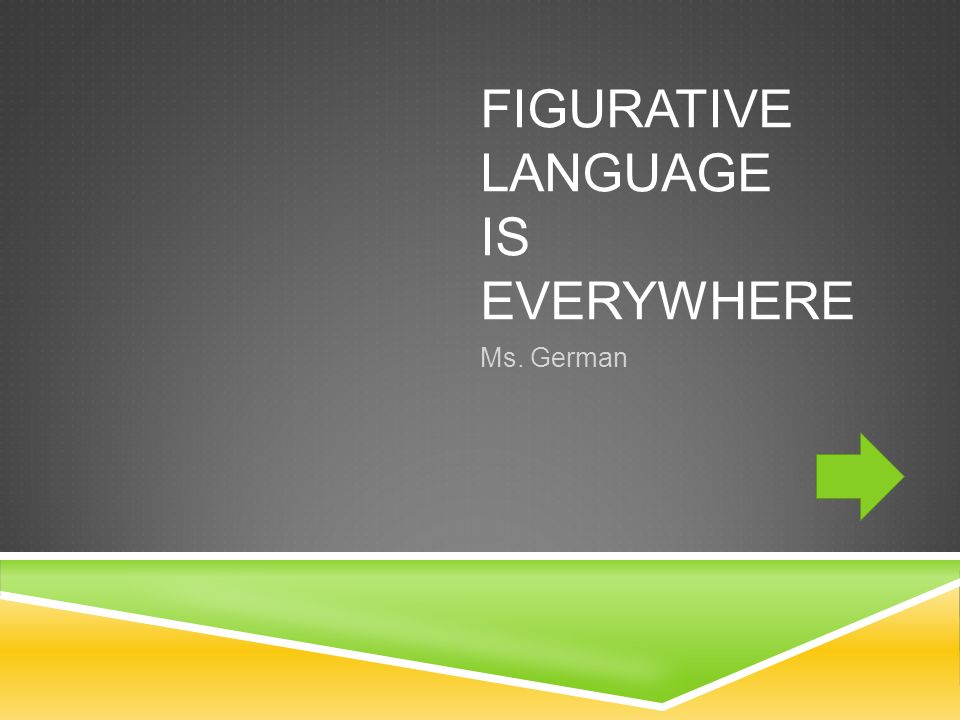 FIGURATIVE LANGUAGE IS EVERYWHERE

Ms. German